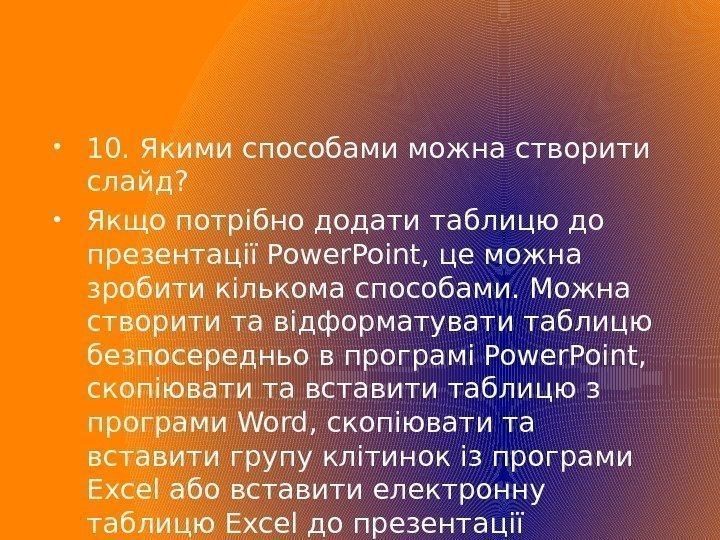 • 10. Якими способами можна створити слайд?

• Якщо потрібно додати таблицю до презентації PowerPoint, це можна зробити кількома способами. Можна створити та відформатувати таблицю безпосередньо в програмі PowerPoint, скопіювати та вставити таблицю з програми Word, скопіювати та вставити групу клітинок із програми Excel або вставити електронну таблицю Excel до презентації